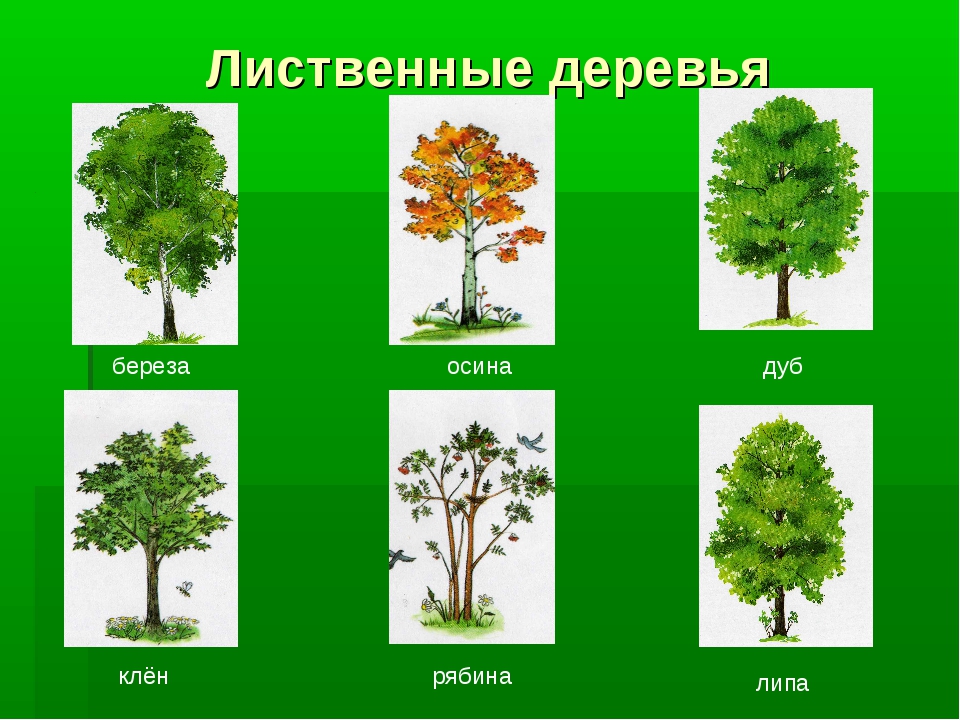 Лиственные деревья

береза

осина

дуб

клён

рябина

липа